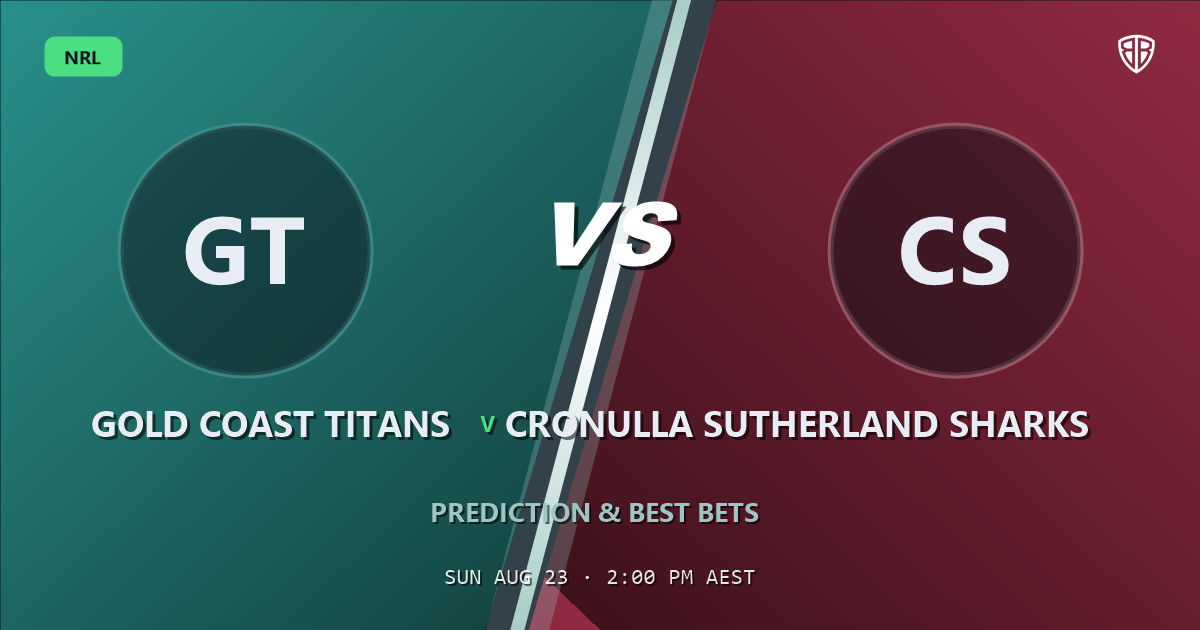 NRL

GT

VS

CS

GOLD COAST TITANS v CRONULLA SUTHERLAND SHARKS

PREDICTION & BEST BETS

SUN AUG 23 · 2:00 PM AEST